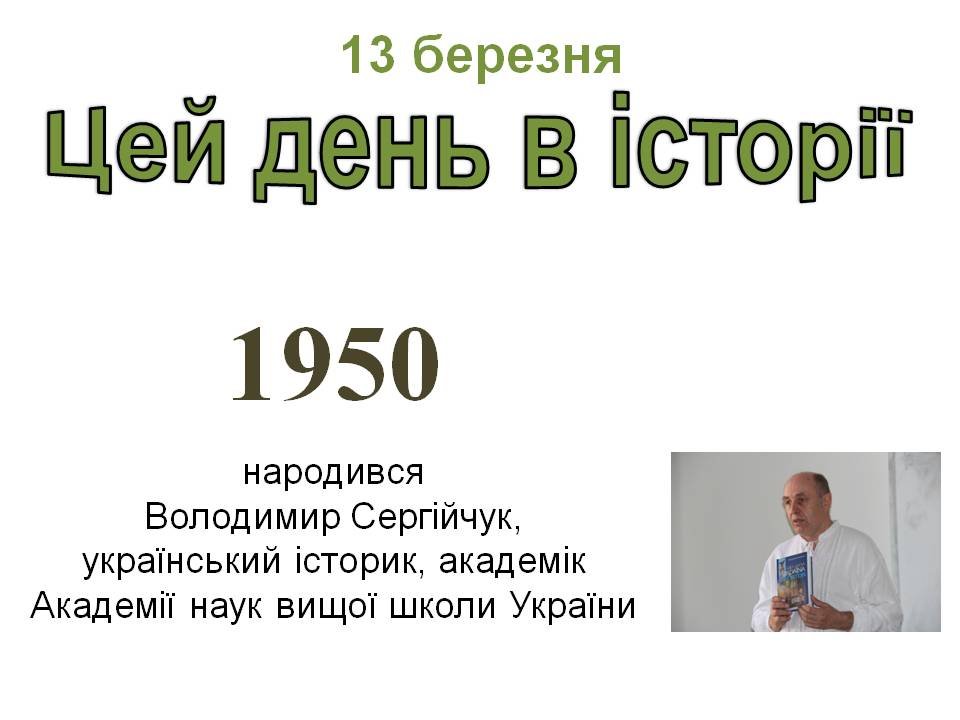 13 березня

Цей день в історії

1950

народився
Володимир Сергійчук,
український історик, академік
Академії наук вищої школи України